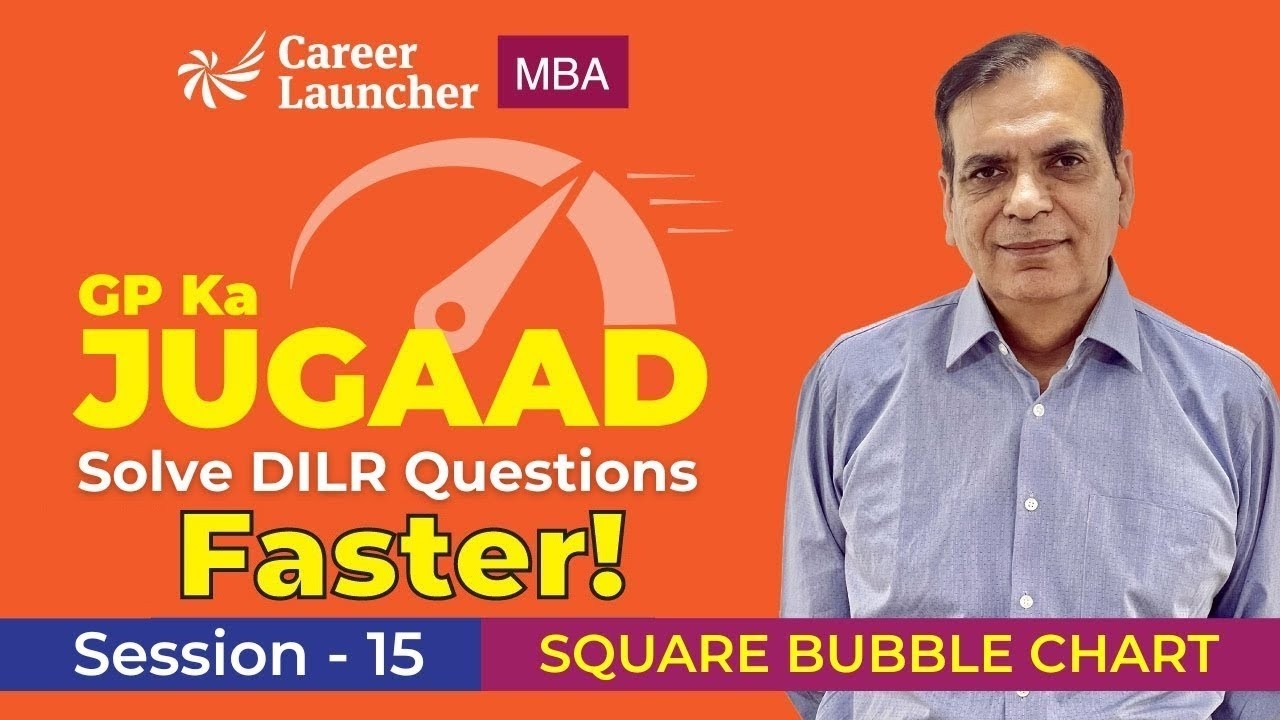 Career Launcher MBA

GP Ka
JUGAAD
Solve DILR Questions
Faster!

Session - 15 SQUARE BUBBLE CHART